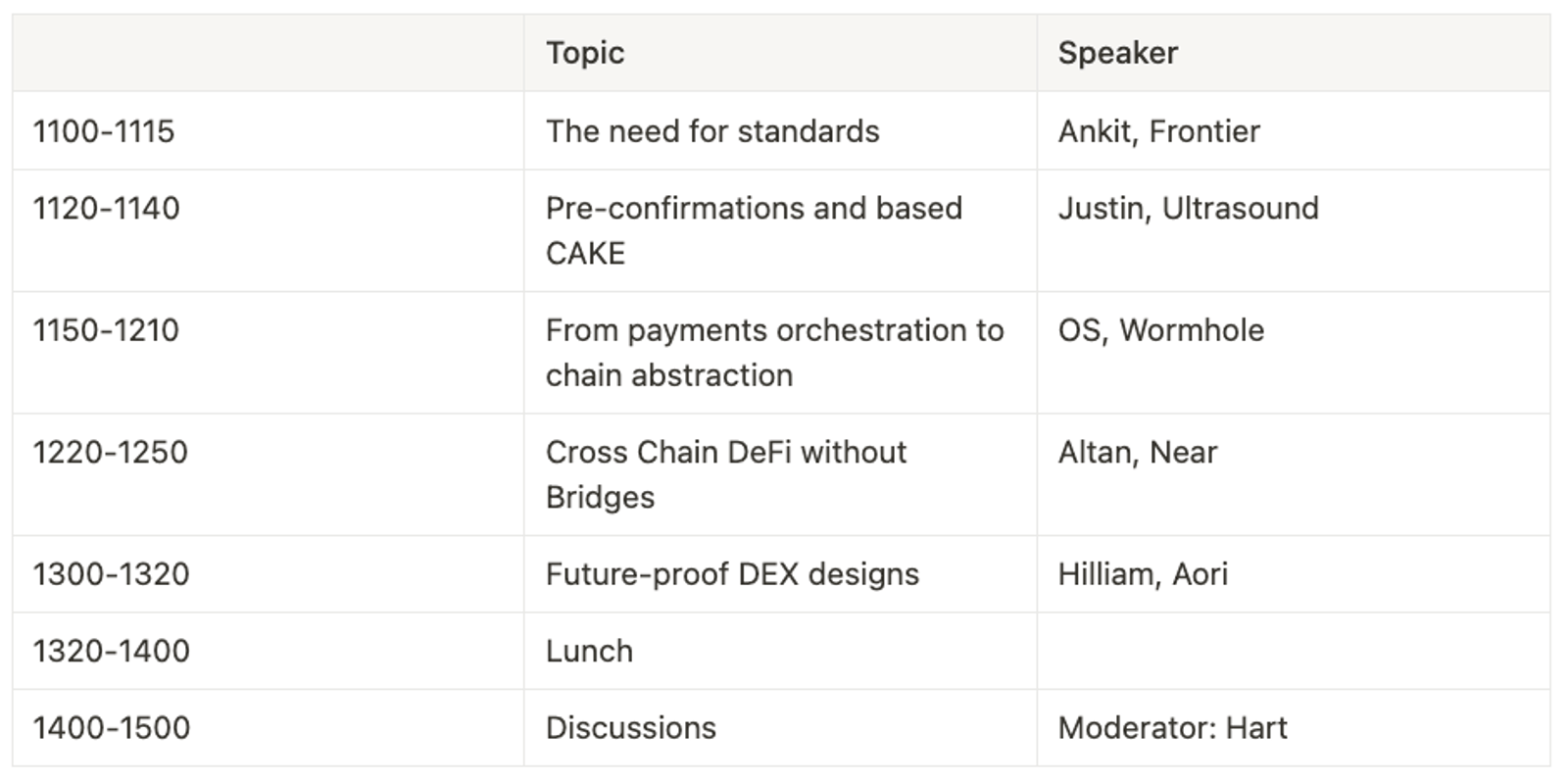 | | Topic | Speaker |
|---|---|---|
| 1100-1115 | The need for standards | Ankit, Frontier |
| 1120-1140 | Pre-confirmations and based CAKE | Justin, Ultrasound |
| 1150-1210 | From payments orchestration to chain abstraction | OS, Wormhole |
| 1220-1250 | Cross Chain DeFi without Bridges | Altan, Near |
| 1300-1320 | Future-proof DEX designs | Hilliam, Aori |
| 1320-1400 | Lunch | |
| 1400-1500 | Discussions | Moderator: Hart |